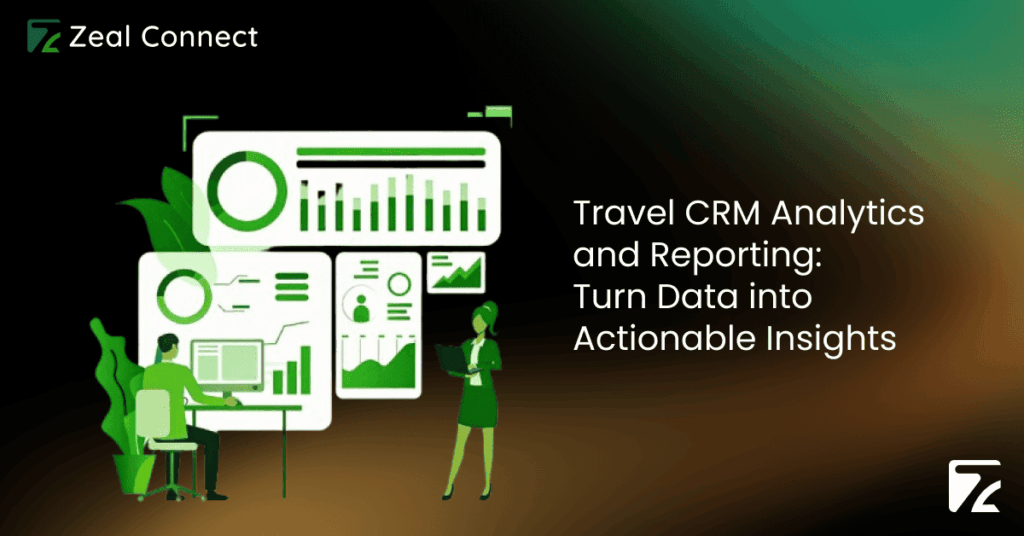 Zeal Connect

Travel CRM Analytics and Reporting: Turn Data into Actionable Insights